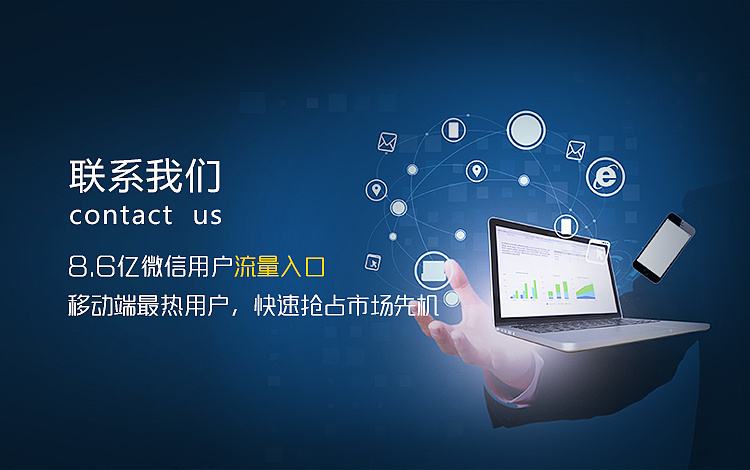 联系我们
contact us

8.6亿微信用户流量入口
移动端最热用户，快速抢占市场先机